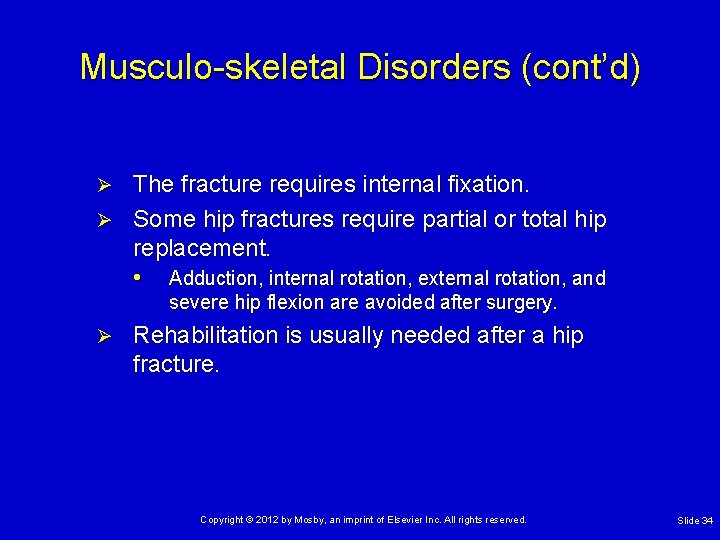 Musculo-skeletal Disorders (cont'd)

➢ The fracture requires internal fixation.

➢ Some hip fractures require partial or total hip replacement.

• Adduction, internal rotation, external rotation, and severe hip flexion are avoided after surgery.

➢ Rehabilitation is usually needed after a hip fracture.

Copyright © 2012 by Mosby, an imprint of Elsevier Inc. All rights reserved.

Slide 34